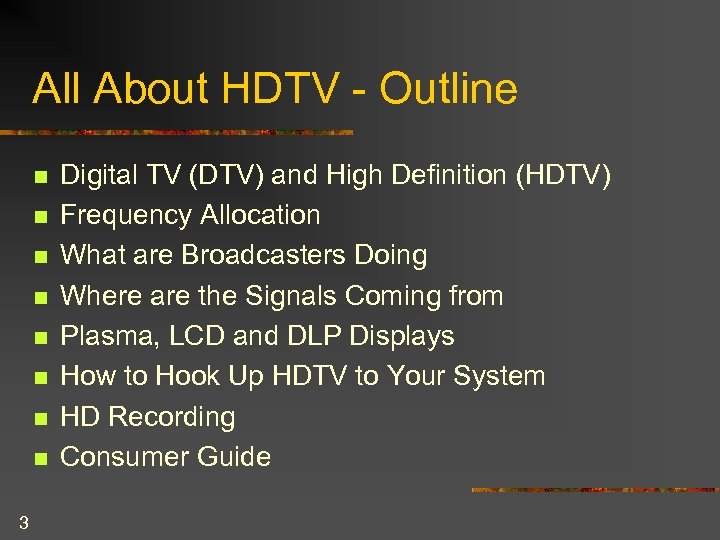 All About HDTV - Outline

- Digital TV (DTV) and High Definition (HDTV)
- Frequency Allocation
- What are Broadcasters Doing
- Where are the Signals Coming from
- Plasma, LCD and DLP Displays
- How to Hook Up HDTV to Your System
- HD Recording
- Consumer Guide

3